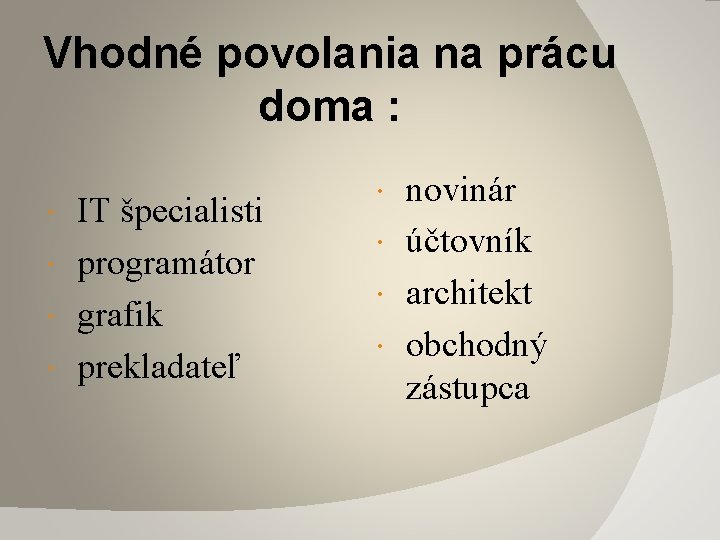 Vhodné povolania na prácu doma :

- IT špecialisti
- programátor
- grafik
- prekladateľ

- novinár
- účtovník
- architekt
- obchodný zástupca